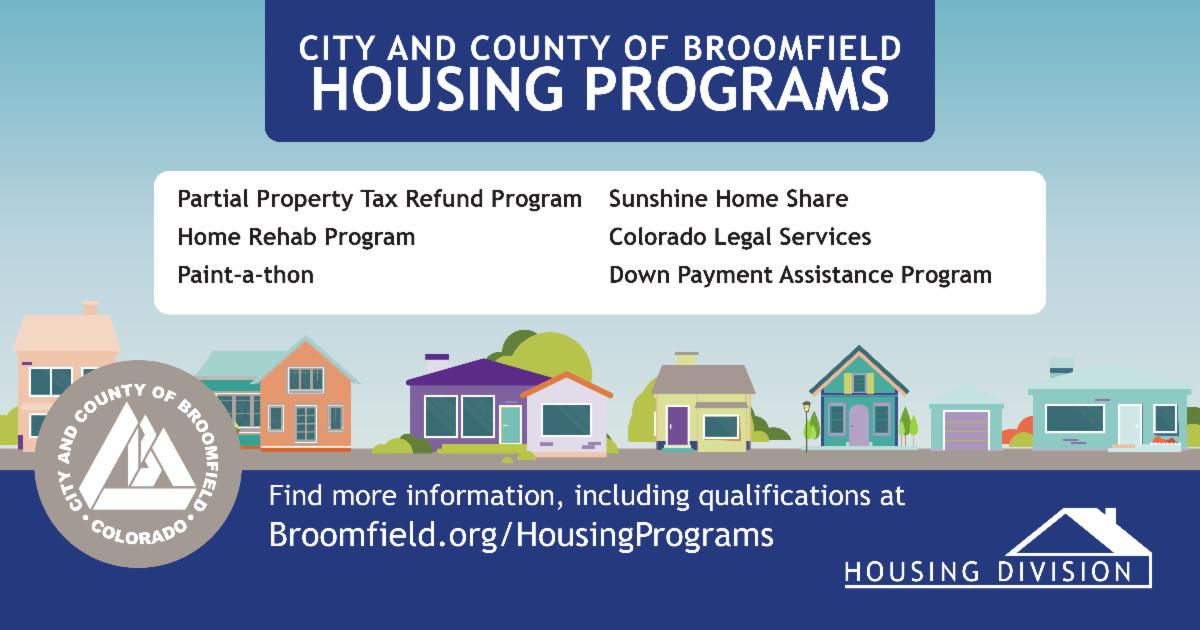 CITY AND COUNTY OF BROOMFIELD
HOUSING PROGRAMS

Partial Property Tax Refund Program
Home Rehab Program
Paint-a-thon

Sunshine Home Share
Colorado Legal Services
Down Payment Assistance Program

CITY AND COUNTY OF BROOMFIELD
COLORADO

Find more information, including qualifications at
Broomfield.org/HousingPrograms

HOUSING DIVISION